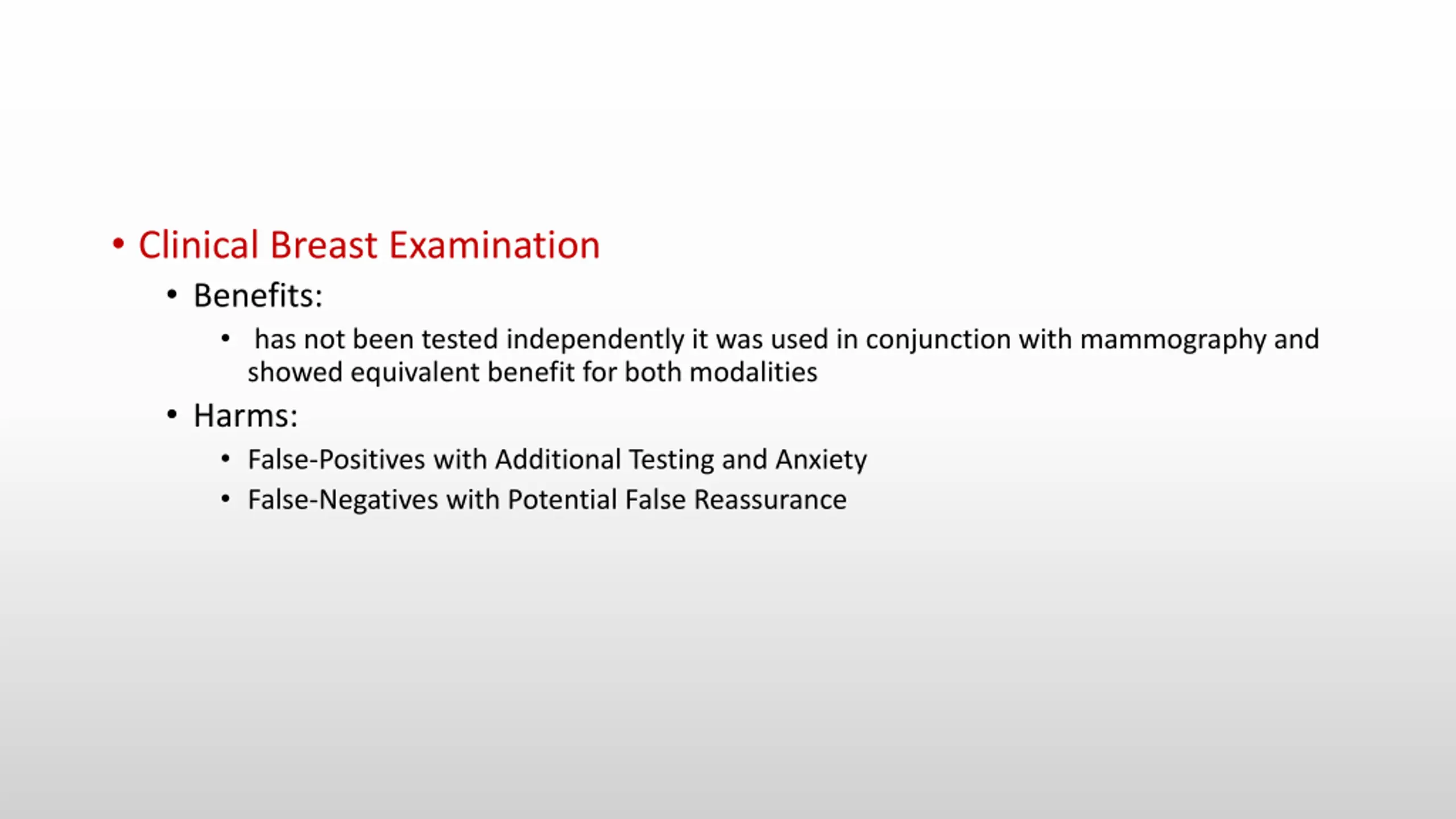 • Clinical Breast Examination

• Benefits:

• has not been tested independently it was used in conjunction with mammography and showed equivalent benefit for both modalities

• Harms:

• False-Positives with Additional Testing and Anxiety

• False-Negatives with Potential False Reassurance